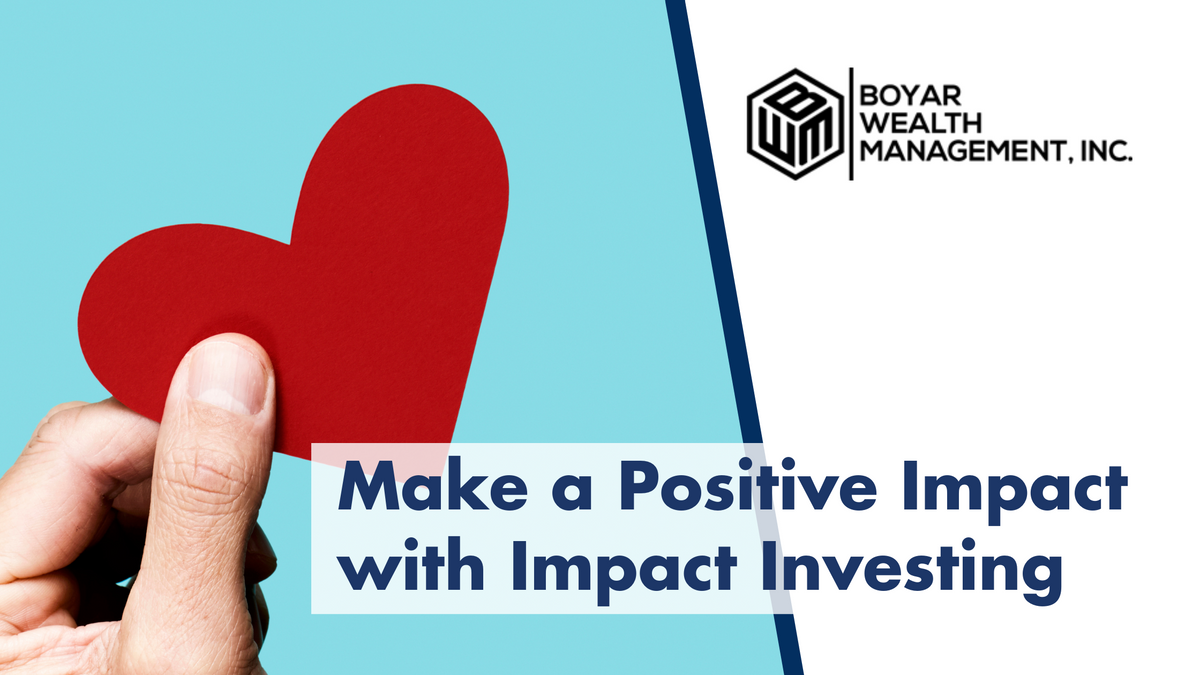 BWM

BOYAR WEALTH MANAGEMENT, INC.

Make a Positive Impact with Impact Investing